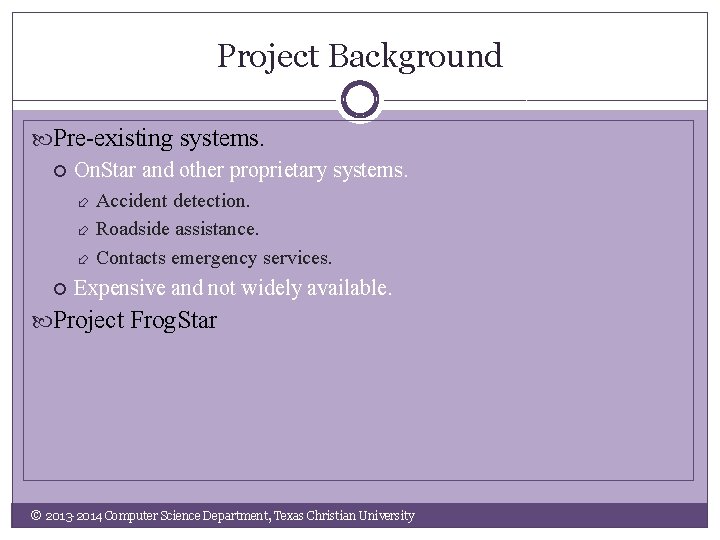 Project Background

Pre-existing systems.

OnStar and other proprietary systems.

Accident detection.

Roadside assistance.

Contacts emergency services.

Expensive and not widely available.

Project FrogStar

© 2013-2014 Computer Science Department, Texas Christian University